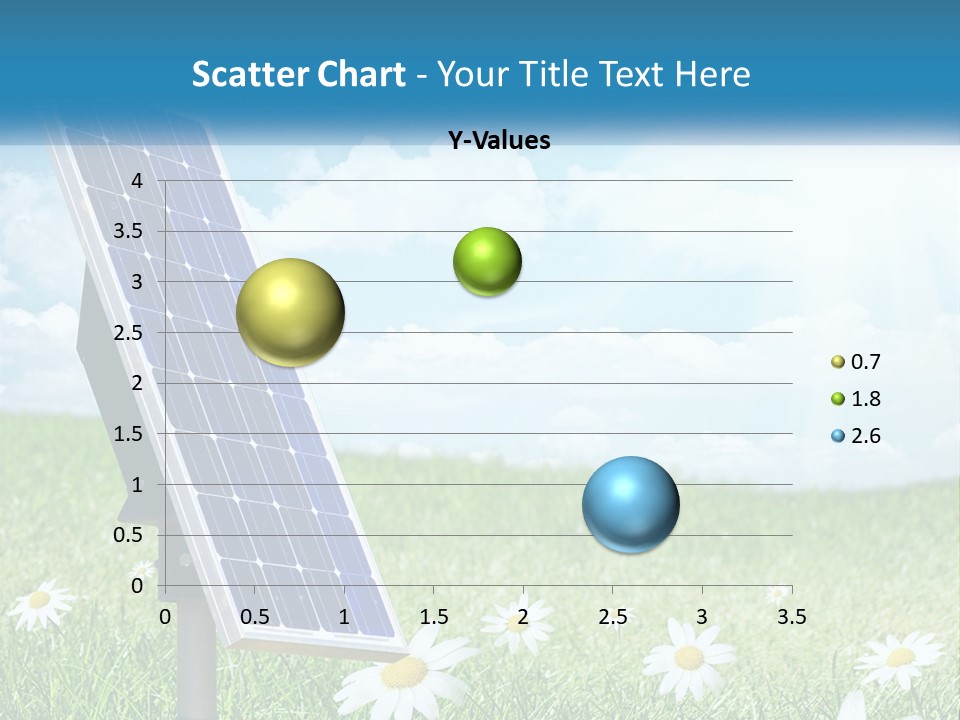 Scatter Chart - Your Title Text Here

Y-Values

4
3.5
3
2.5
2
1.5
1
0.5
0

0 0.5 1 1.5 2 2.5 3 3.5

0.7
1.8
2.6